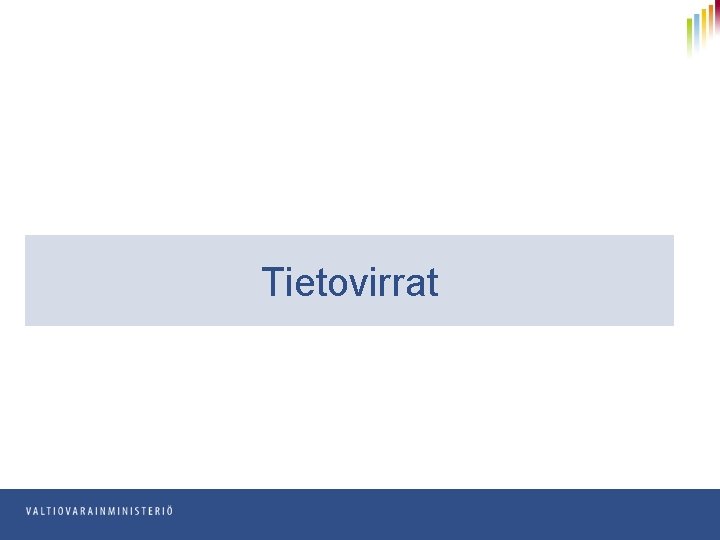 Tietovirrat

VALTIOVARAINMINISTERIÖ